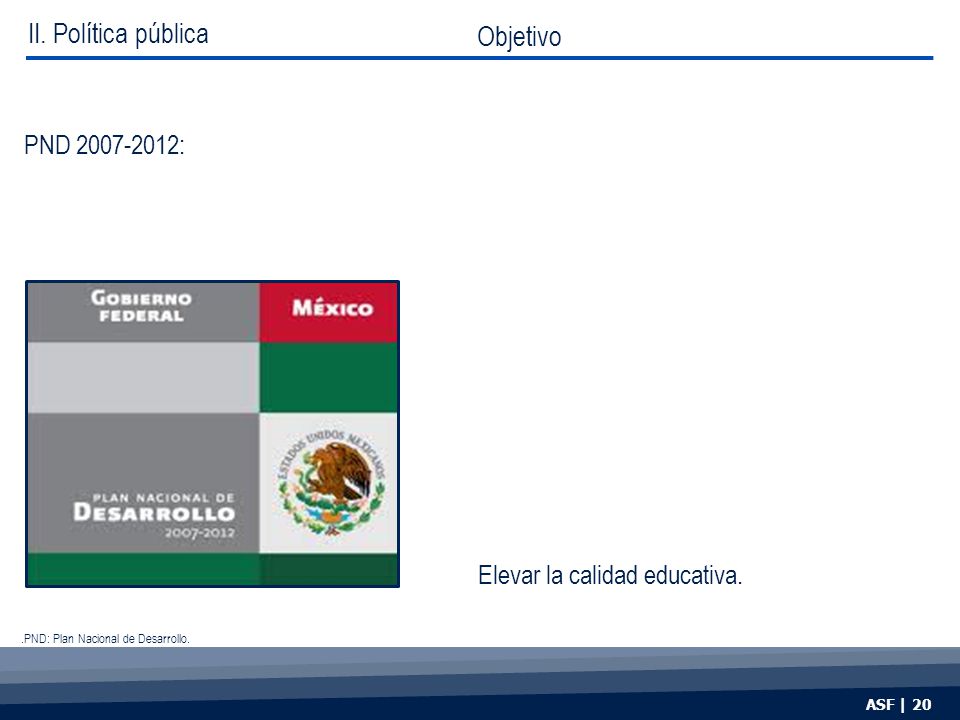 II. Política pública

Objetivo

PND 2007-2012:

GOBIERNO FEDERAL

MÉXICO

ESTADOS UNIDOS MEXICANOS

PLAN NACIONAL DE DESARROLLO 2007-2012

Elevar la calidad educativa.

.PND: Plan Nacional de Desarrollo.

ASF | 20